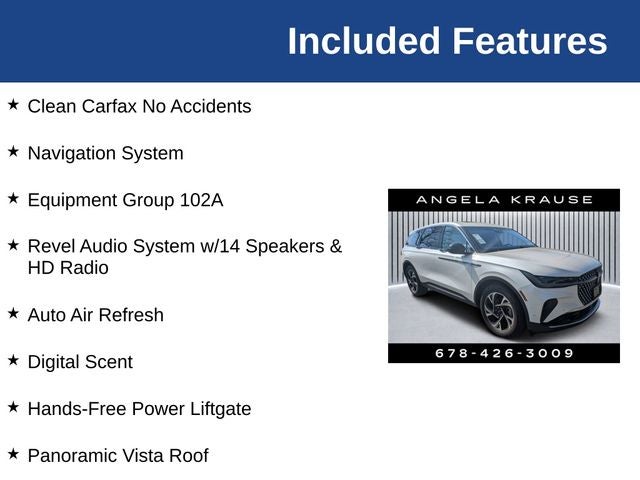 Included Features

★ Clean Carfax No Accidents

★ Navigation System

★ Equipment Group 102A

★ Revel Audio System w/14 Speakers & HD Radio

★ Auto Air Refresh

★ Digital Scent

★ Hands-Free Power Liftgate

★ Panoramic Vista Roof

ANGELA KRAUSE

678-426-3009